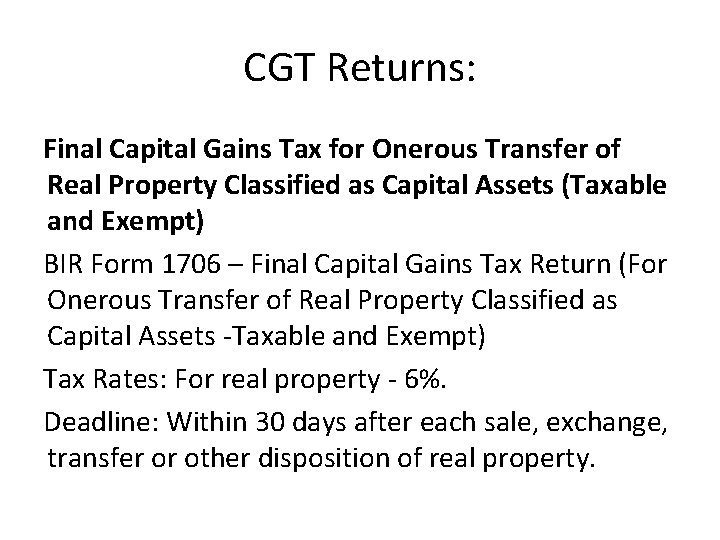 CGT Returns:

Final Capital Gains Tax for Onerous Transfer of Real Property Classified as Capital Assets (Taxable and Exempt)

BIR Form 1706 – Final Capital Gains Tax Return (For Onerous Transfer of Real Property Classified as Capital Assets -Taxable and Exempt)

Tax Rates: For real property - 6%.

Deadline: Within 30 days after each sale, exchange, transfer or other disposition of real property.